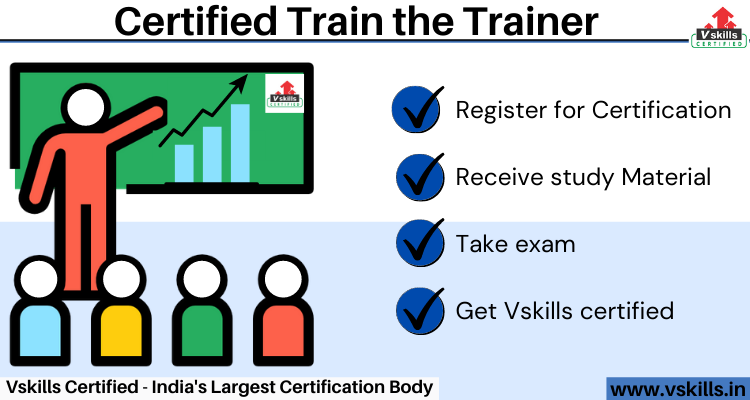 Certified Train the Trainer

Vskills CERTIFIED

Vskills CERTIFIED

Register for Certification

Receive study Material

Take exam

Get Vskills certified

Vskills Certified - India's Largest Certification Body

www.vskills.in